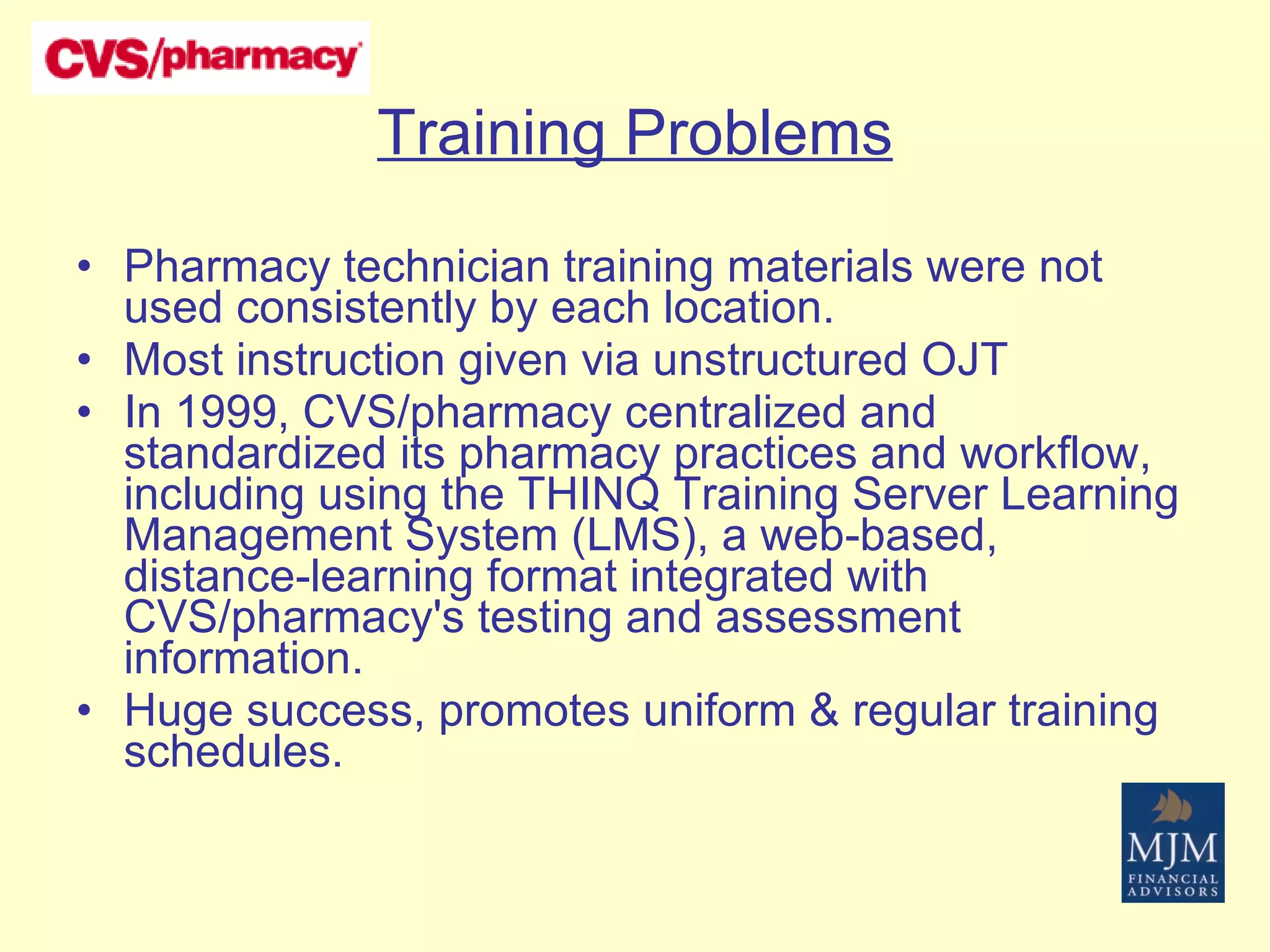 CVS/pharmacy

Training Problems

• Pharmacy technician training materials were not used consistently by each location.
• Most instruction given via unstructured OJT
• In 1999, CVS/pharmacy centralized and standardized its pharmacy practices and workflow, including using the THINQ Training Server Learning Management System (LMS), a web-based, distance-learning format integrated with CVS/pharmacy's testing and assessment information.
• Huge success, promotes uniform & regular training schedules.

MJM
FINANCIAL ADVISORS